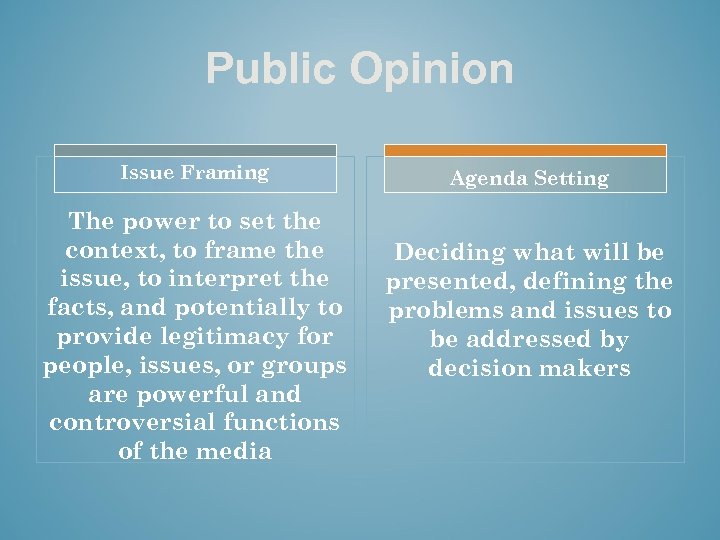 Public Opinion

Issue Framing

The power to set the context, to frame the issue, to interpret the facts, and potentially to provide legitimacy for people, issues, or groups are powerful and controversial functions of the media

Agenda Setting

Deciding what will be presented, defining the problems and issues to be addressed by decision makers